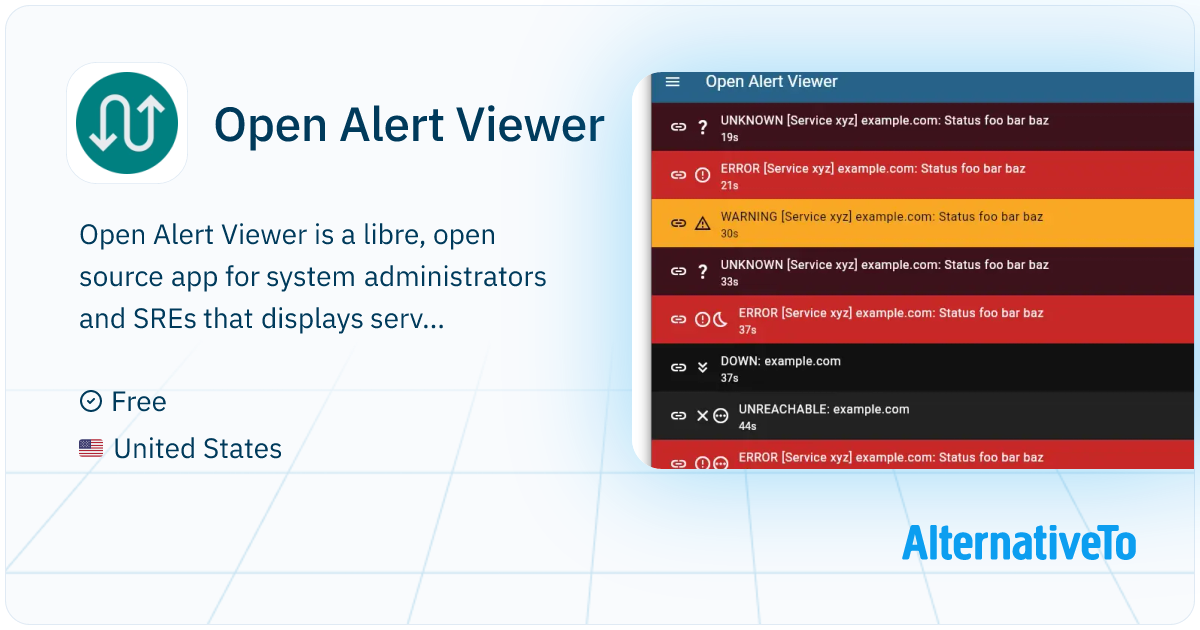 Open Alert Viewer

Open Alert Viewer is a libre, open source app for system administrators and SREs that displays serv...

Free

United States

Open Alert Viewer

UNKNOWN [Service xyz] example.com: Status foo bar baz
19s

ERROR [Service xyz] example.com: Status foo bar baz
21s

WARNING [Service xyz] example.com: Status foo bar baz
30s

UNKNOWN [Service xyz] example.com: Status foo bar baz
33s

ERROR [Service xyz] example.com: Status foo bar baz
37s

DOWN: example.com
37s

UNREACHABLE: example.com
44s

ERROR [Service xyz] example.com: Status foo bar baz

AlternativeTo